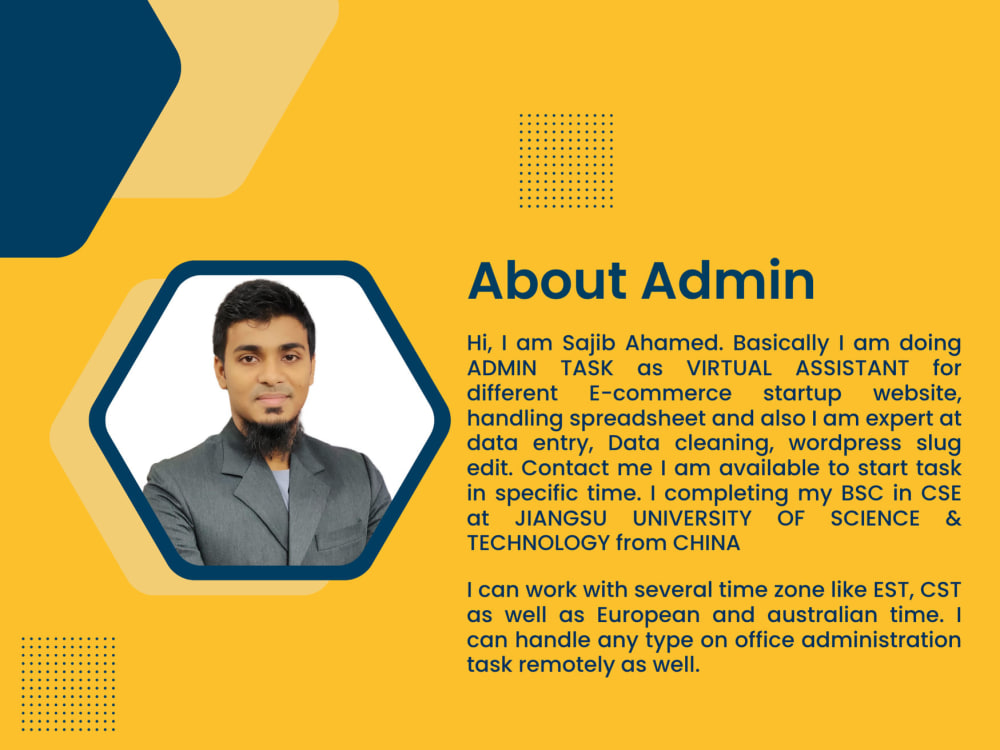 About Admin

Hi, I am Sajib Ahamed. Basically I am doing ADMIN TASK as VIRTUAL ASSISTANT for different E-commerce startup website, handling spreadsheet and also I am expert at data entry, Data cleaning, wordpress slug edit. Contact me I am available to start task in specific time. I completing my BSC in CSE at JIANGSU UNIVERSITY OF SCIENCE & TECHNOLOGY from CHINA

I can work with several time zone like EST, CST as well as European and australian time. I can handle any type on office administration task remotely as well.